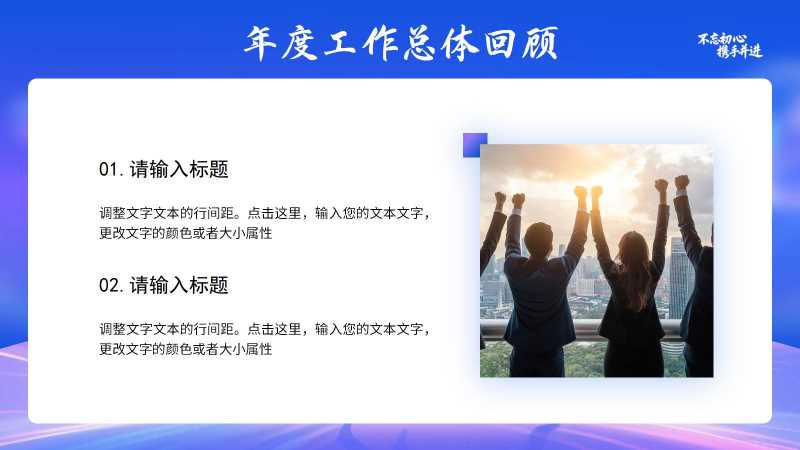 年度工作总体回顾

不忘初心
携手并进

01. 请输入标题

调整文字文本的行间距。点击这里，输入您的文本文字，更改文字的颜色或者大小属性

02. 请输入标题

调整文字文本的行间距。点击这里，输入您的文本文字，更改文字的颜色或者大小属性